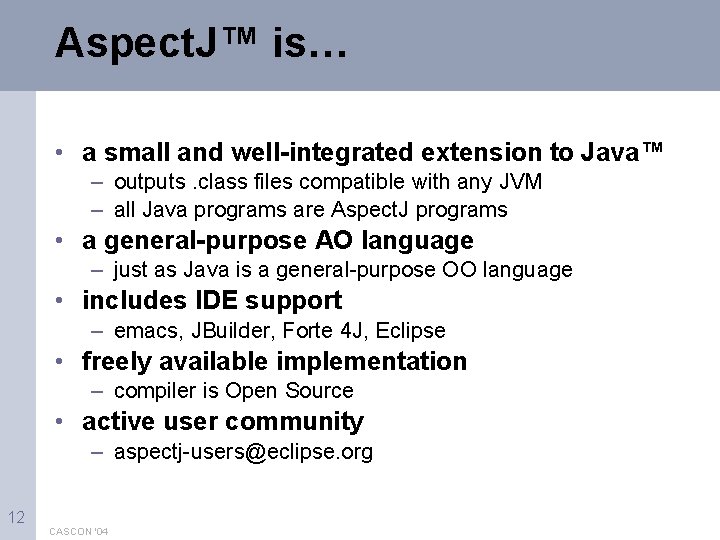 AspectJ™ is…

• a small and well-integrated extension to Java™
– outputs .class files compatible with any JVM
– all Java programs are AspectJ programs
• a general-purpose AO language
– just as Java is a general-purpose OO language
• includes IDE support
– emacs, JBuilder, Forte 4J, Eclipse
• freely available implementation
– compiler is Open Source
• active user community
– aspectj-users@eclipse.org

12

CASCON '04